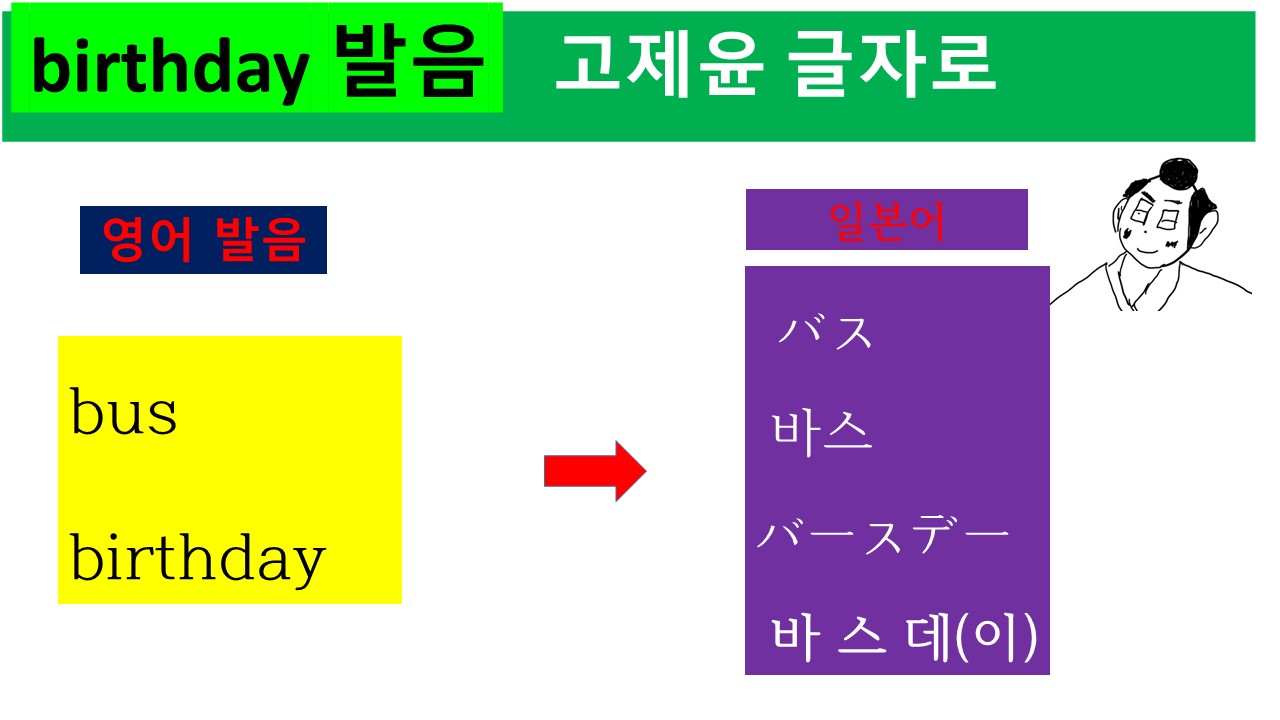 birthday 발음 고제윤 글자로

영어 발음

bus

birthday

일본어

バス

바스

バースデー

바 스 데(이)